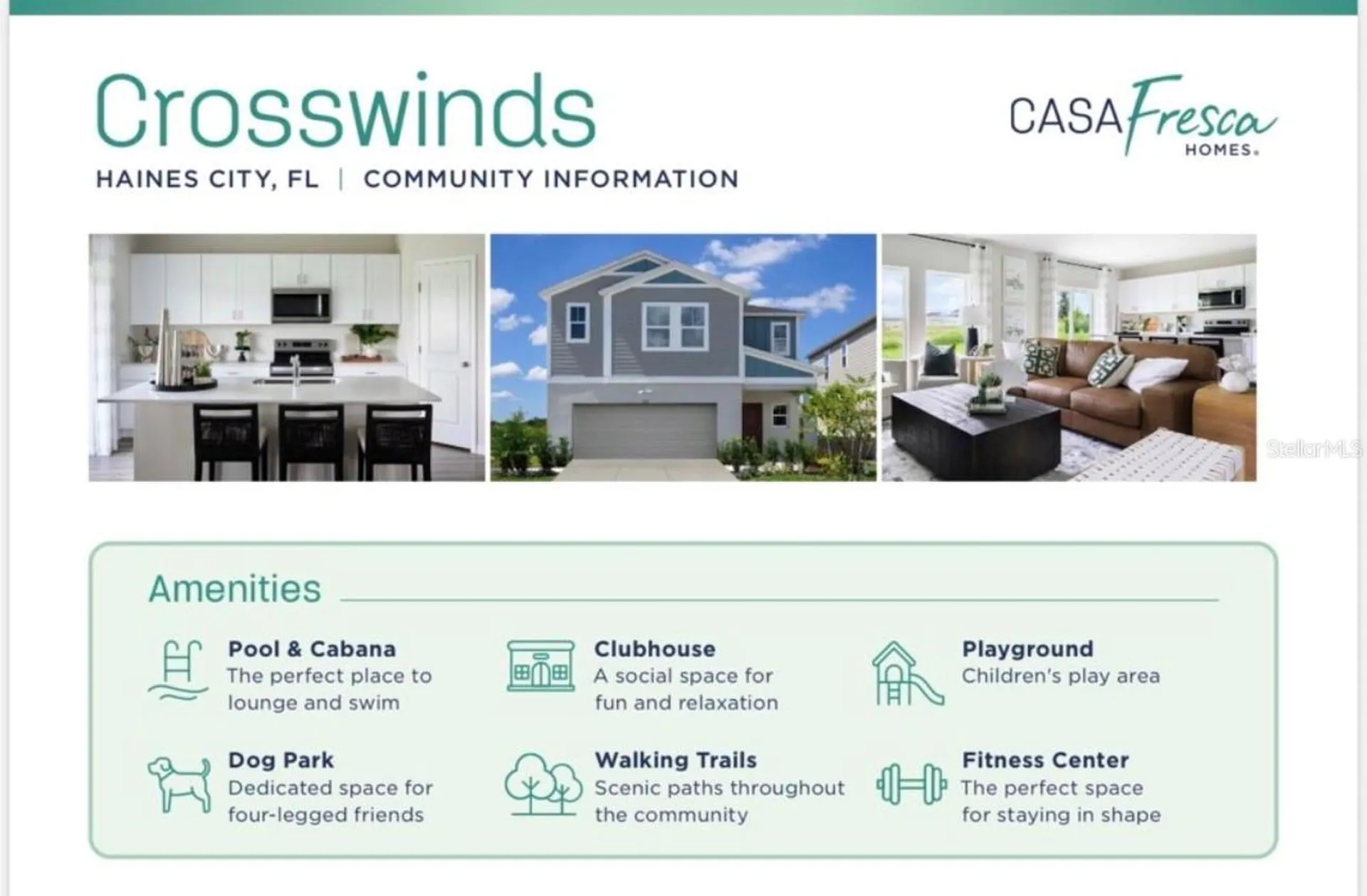 Crosswinds

HAINES CITY, FL | COMMUNITY INFORMATION

CASA Fresca HOMES.

StellarMLS

Amenities

Pool & Cabana
The perfect place to lounge and swim

Clubhouse
A social space for fun and relaxation

Playground
Children's play area

Dog Park
Dedicated space for four-legged friends

Walking Trails
Scenic paths throughout the community

Fitness Center
The perfect space for staying in shape